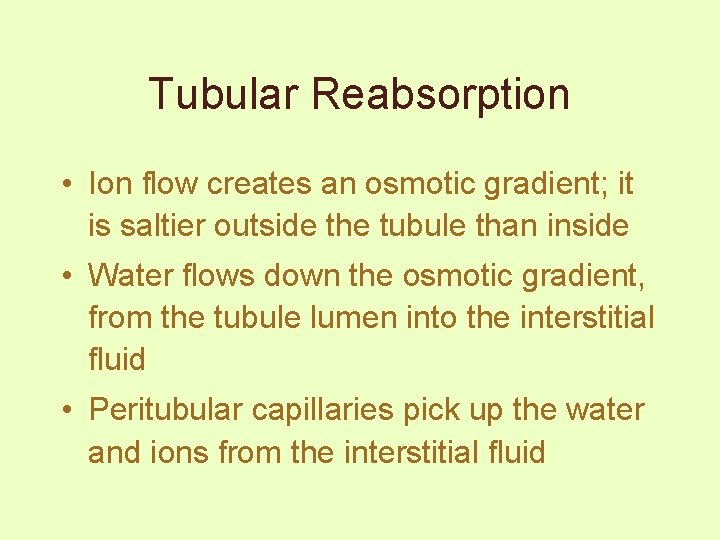 Tubular Reabsorption

• Ion flow creates an osmotic gradient; it is saltier outside the tubule than inside

• Water flows down the osmotic gradient, from the tubule lumen into the interstitial fluid

• Peritubular capillaries pick up the water and ions from the interstitial fluid